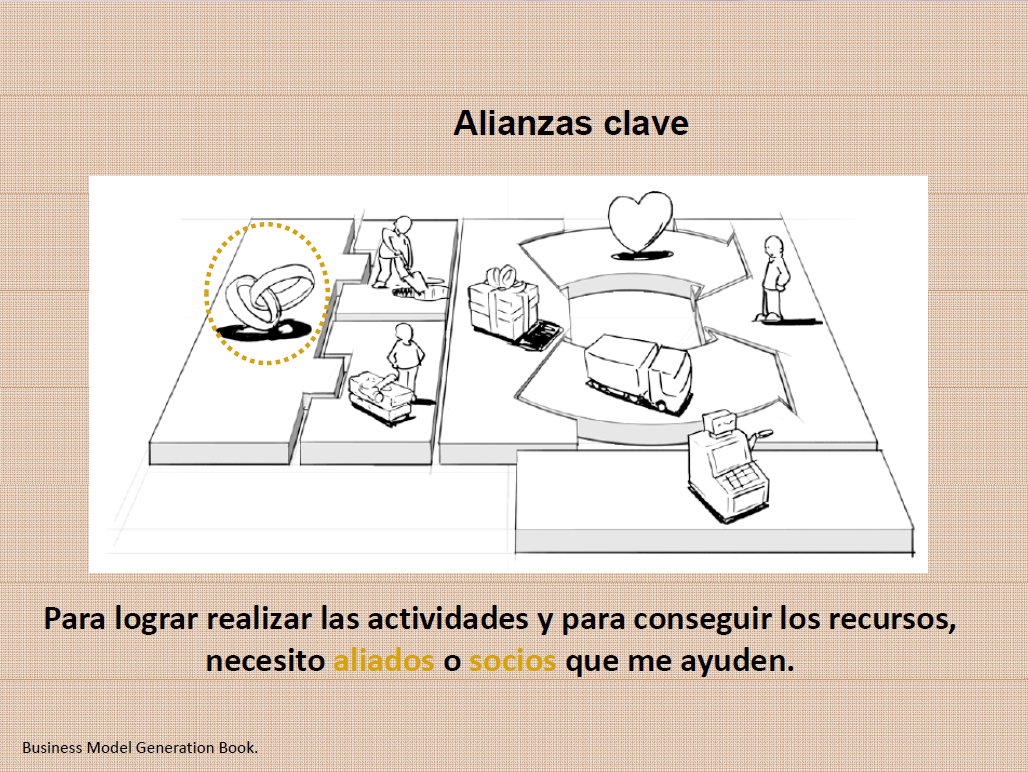 Alianzas clave

Para lograr realizar las actividades y para conseguir los recursos, necesito aliados o socios que me ayuden.

Business Model Generation Book.